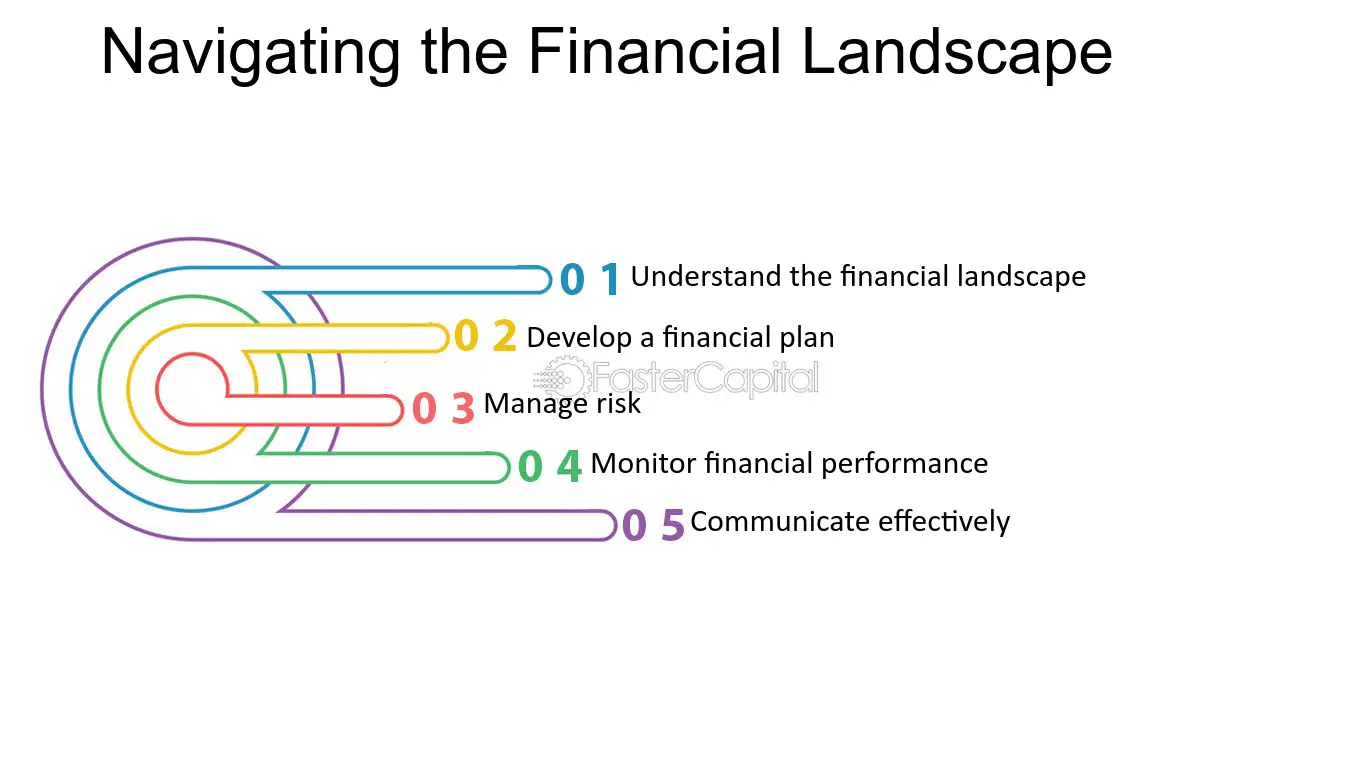 Navigating the Financial Landscape

0 1 Understand the financial landscape

0 2 Develop a financial plan

0 3 Manage risk

0 4 Monitor financial performance

0 5 Communicate effectively

FasterCapital